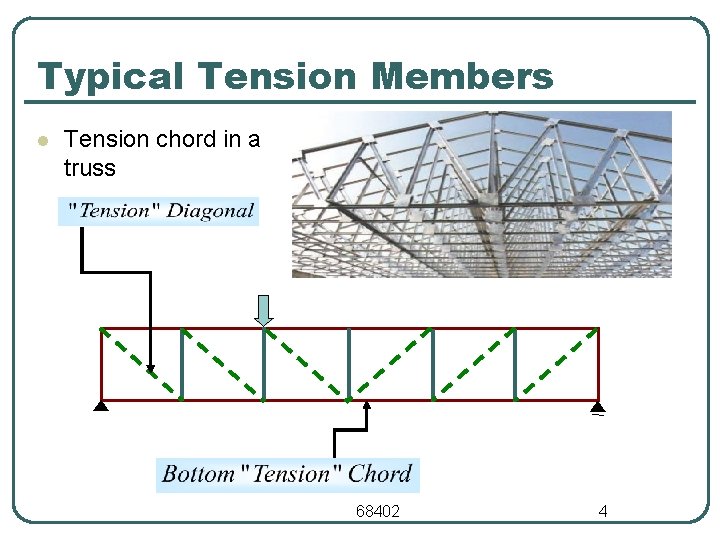 Typical Tension Members

Tension chord in a truss

"Tension" Diagonal

Bottom "Tension" Chord

68402

4